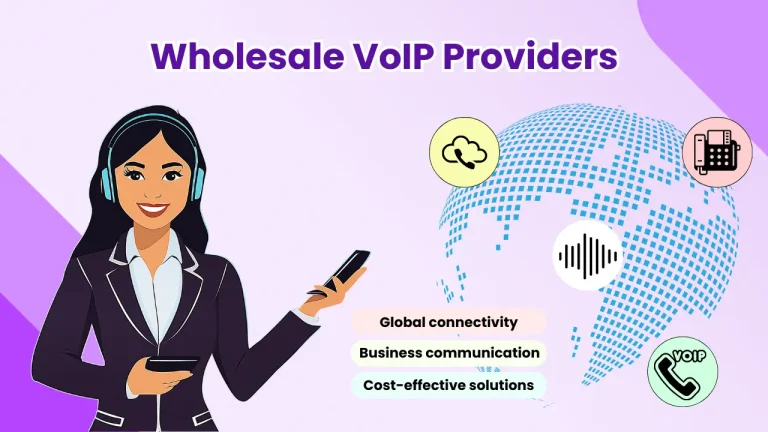 Wholesale VoIP Providers

Global connectivity
Business communication
Cost-effective solutions

VOIP